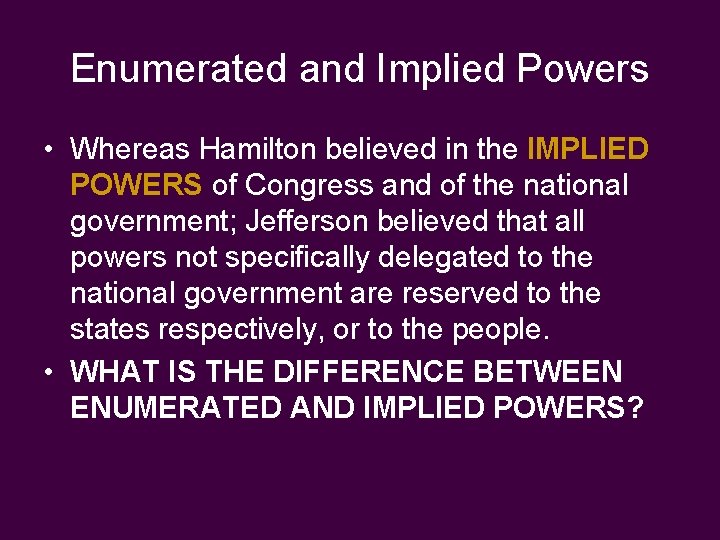 Enumerated and Implied Powers

• Whereas Hamilton believed in the IMPLIED POWERS of Congress and of the national government; Jefferson believed that all powers not specifically delegated to the national government are reserved to the states respectively, or to the people.

• WHAT IS THE DIFFERENCE BETWEEN ENUMERATED AND IMPLIED POWERS?